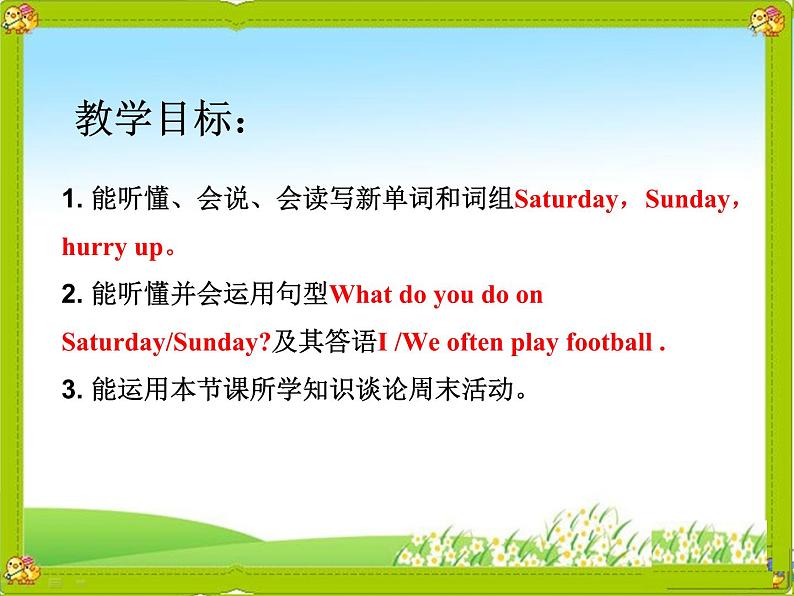 教学目标：

1. 能听懂、会说、会读写新单词和词组Saturday，Sunday，hurry up。

2. 能听懂并会运用句型What do you do on Saturday/Sunday?及其答语I /We often play football .

3. 能运用本节课所学知识谈论周末活动。